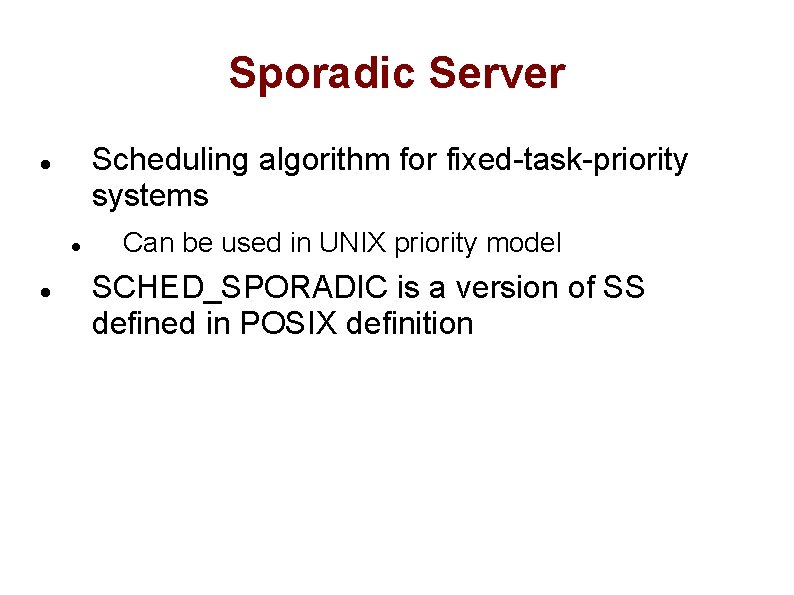 Sporadic Server

- Scheduling algorithm for fixed-task-priority systems
  - Can be used in UNIX priority model
- SCHED_SPORADIC is a version of SS defined in POSIX definition